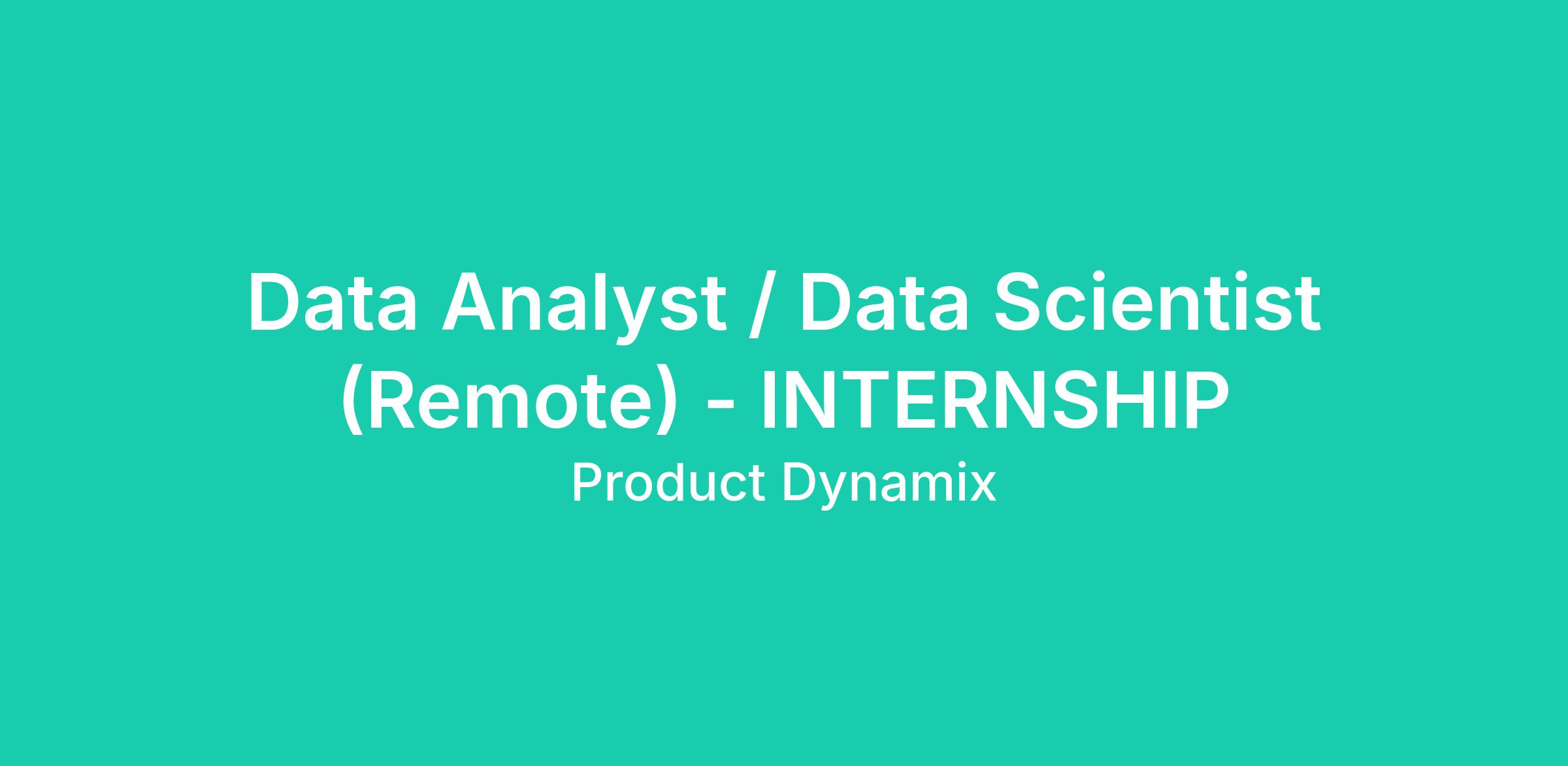 Data Analyst / Data Scientist (Remote) - INTERNSHIP

Product Dynamix